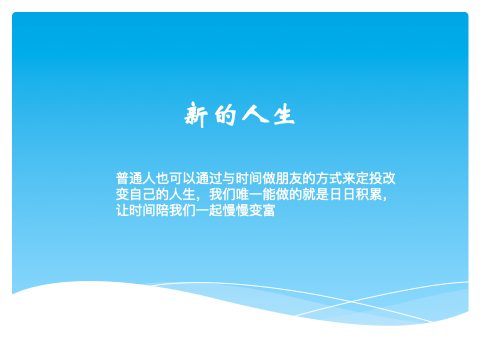 新的人生

普通人也可以通过与时间做朋友的方式来定投改变自己的人生，我们唯一能做的就是日日积累，让时间陪我们一起慢慢变富